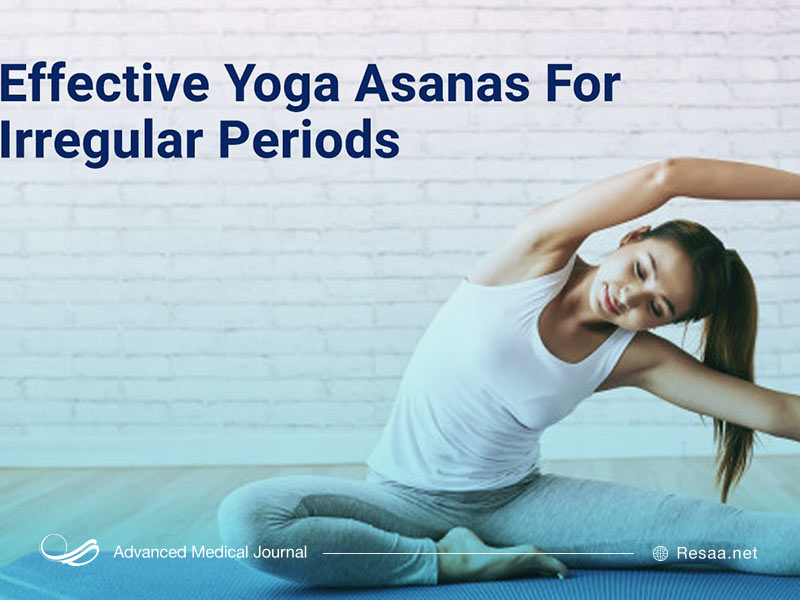 Effective Yoga Asanas For Irregular Periods

Advanced Medical Journal

Resaa.net